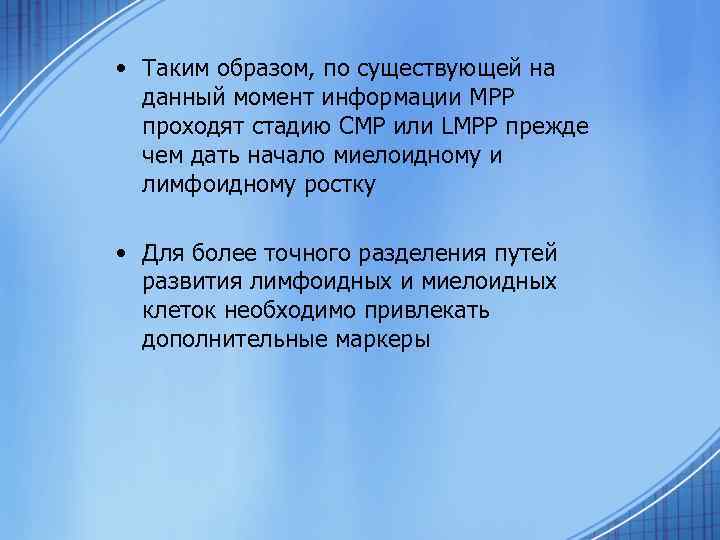 • Таким образом, по существующей на данный момент информации MPP проходят стадию CMP или LMPP прежде чем дать начало миелоидному и лимфоидному ростку

• Для более точного разделения путей развития лимфоидных и миелоидных клеток необходимо привлекать дополнительные маркеры